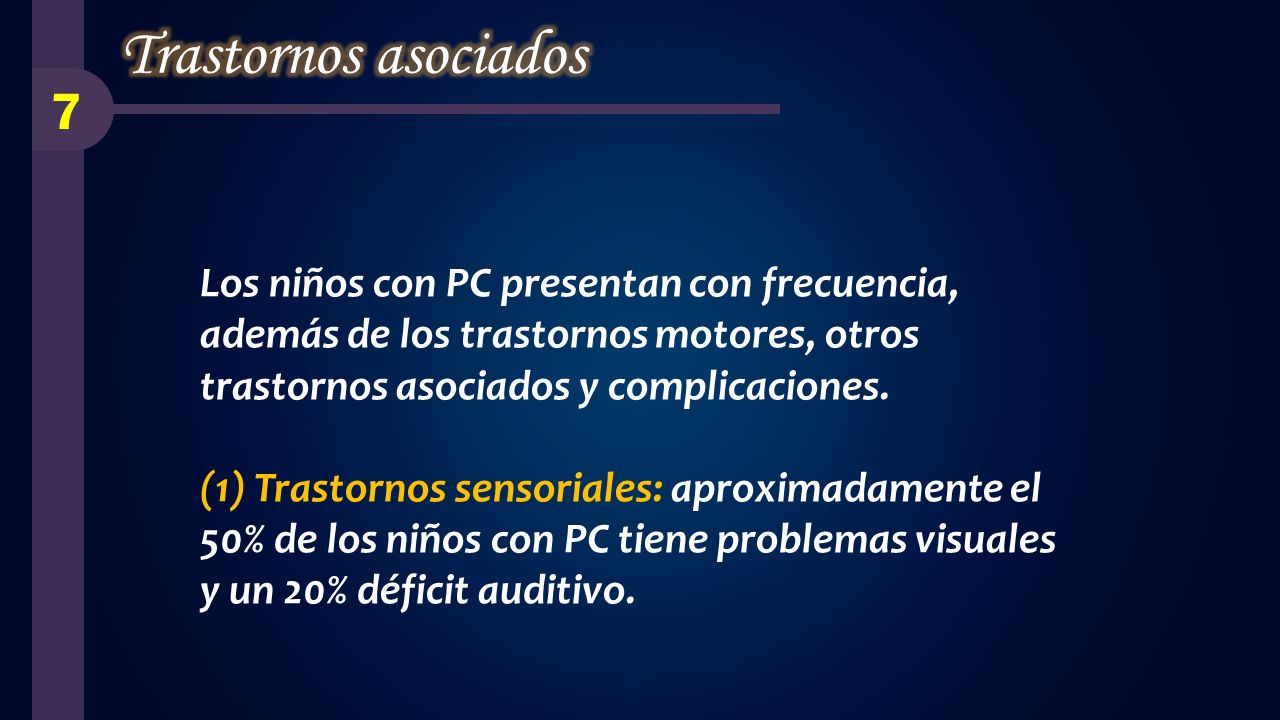 Trastornos asociados

7

Los niños con PC presentan con frecuencia, además de los trastornos motores, otros trastornos asociados y complicaciones.

(1) Trastornos sensoriales: aproximadamente el 50% de los niños con PC tiene problemas visuales y un 20% déficit auditivo.